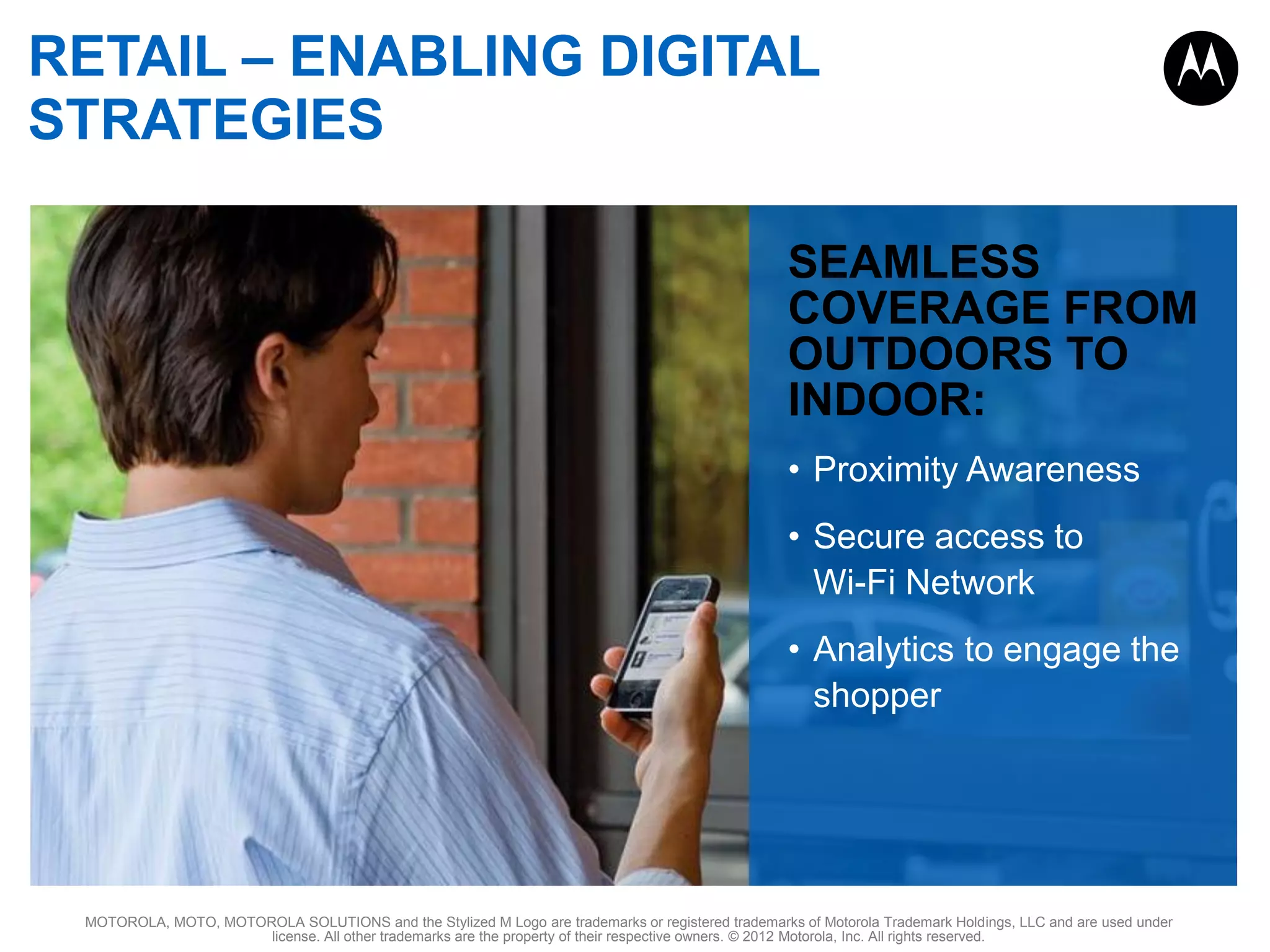 RETAIL – ENABLING DIGITAL STRATEGIES

SEAMLESS COVERAGE FROM OUTDOORS TO INDOOR:

• Proximity Awareness

• Secure access to Wi-Fi Network

• Analytics to engage the shopper

MOTOROLA, MOTO, MOTOROLA SOLUTIONS and the Stylized M Logo are trademarks or registered trademarks of Motorola Trademark Holdings, LLC and are used under license. All other trademarks are the property of their respective owners. © 2012 Motorola, Inc. All rights reserved.